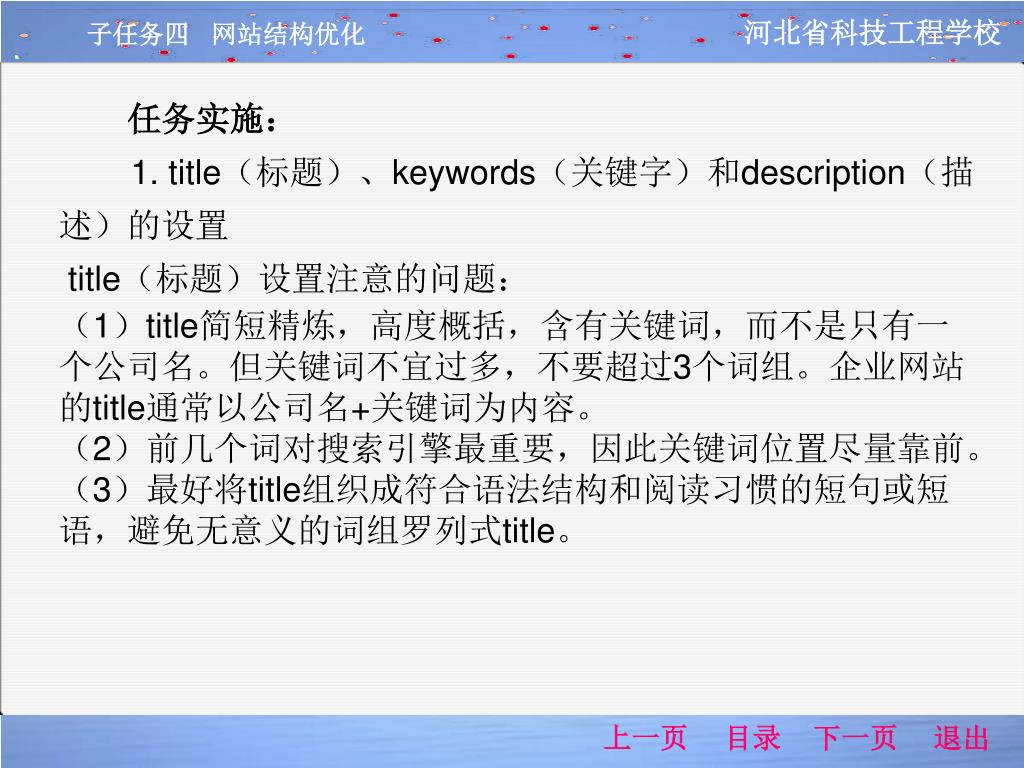 子任务四 网站结构优化

河北省科技工程学校

任务实施：

1. title（标题）、keywords（关键字）和description（描述）的设置

title（标题）设置注意的问题：

（1）title简短精炼，高度概括，含有关键词，而不是只有一个公司名。但关键词不宜过多，不要超过3个词组。企业网站的title通常以公司名+关键词为内容。
（2）前几个词对搜索引擎最重要，因此关键词位置尽量靠前。
（3）最好将title组织成符合语法结构和阅读习惯的短句或短语，避免无意义的词组罗列式title。

上一页 目录 下一页 退出